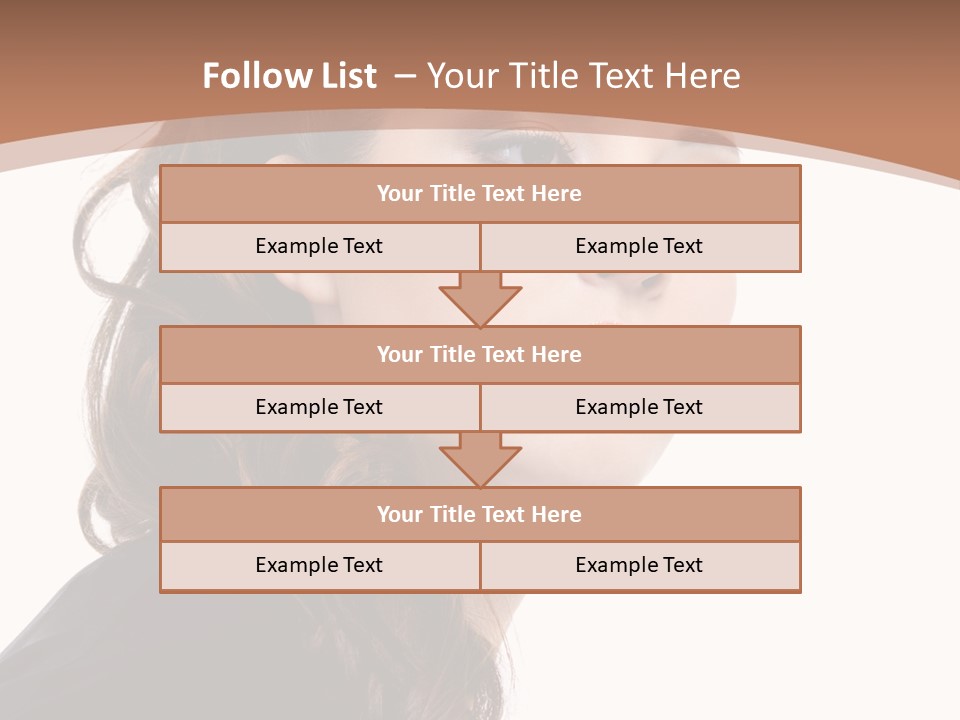 Follow List – Your Title Text Here

Your Title Text Here

Example Text

Example Text

Your Title Text Here

Example Text

Example Text

Your Title Text Here

Example Text

Example Text